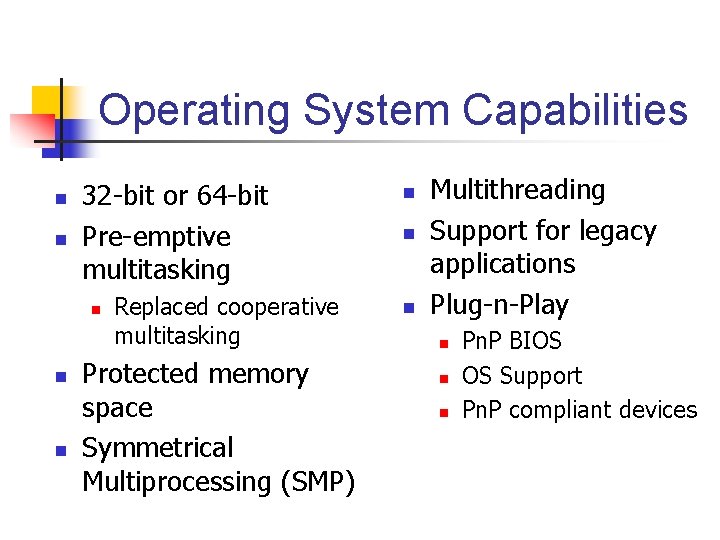 Operating System Capabilities

- 32-bit or 64-bit
- Pre-emptive multitasking
  - Replaced cooperative multitasking
- Protected memory space
- Symmetrical Multiprocessing (SMP)

- Multithreading
- Support for legacy applications
- Plug-n-Play
  - PnP BIOS
  - OS Support
  - PnP compliant devices